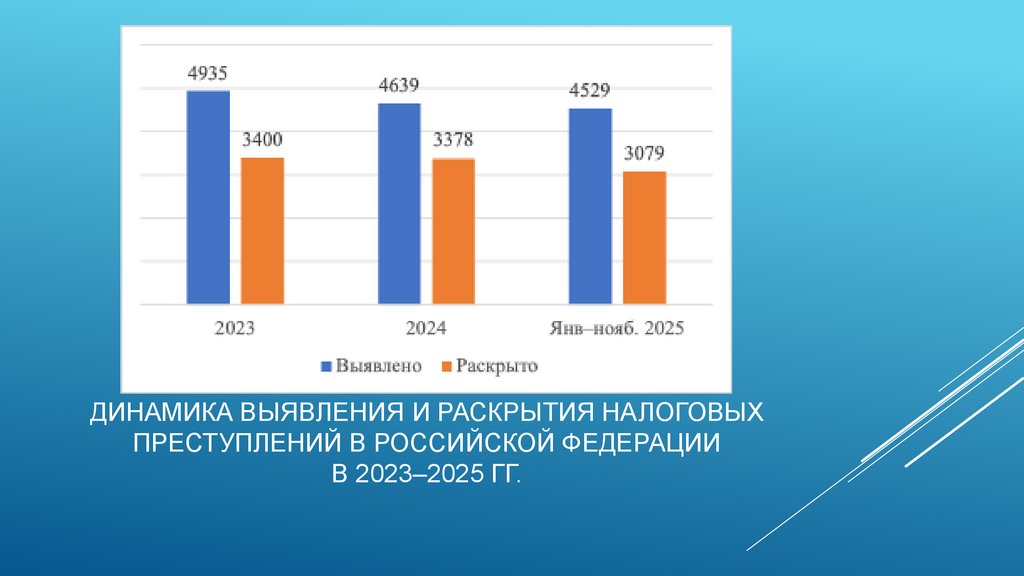 4935
3400
4639
3378
4529
3079
2023
2024
Янв–нояб. 2025
Выявлено
Раскрыто

ДИНАМИКА ВЫЯВЛЕНИЯ И РАСКРЫТИЯ НАЛОГОВЫХ ПРЕСТУПЛЕНИЙ В РОССИЙСКОЙ ФЕДЕРАЦИИ В 2023–2025 ГГ.